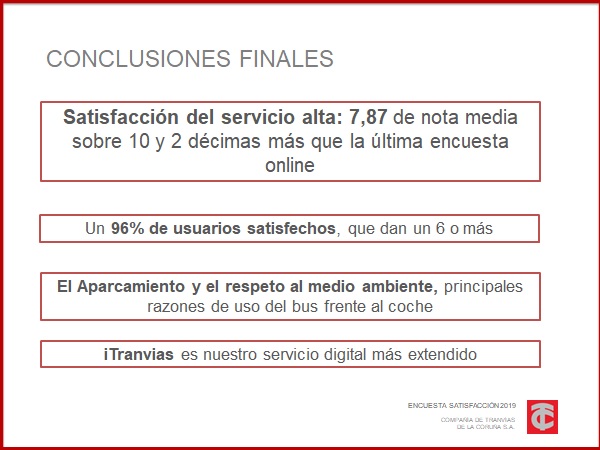 CONCLUSIONES FINALES

Satisfacción del servicio alta: 7,87 de nota media sobre 10 y 2 décimas más que la última encuesta online

Un 96% de usuarios satisfechos, que dan un 6 o más

El Aparcamiento y el respeto al medio ambiente, principales razones de uso del bus frente al coche

iTranvias es nuestro servicio digital más extendido

ENCUESTA SATISFACCIÓN 2019

COMPAÑÍA DE TRANVÍAS DE LA CORUÑA S.A.